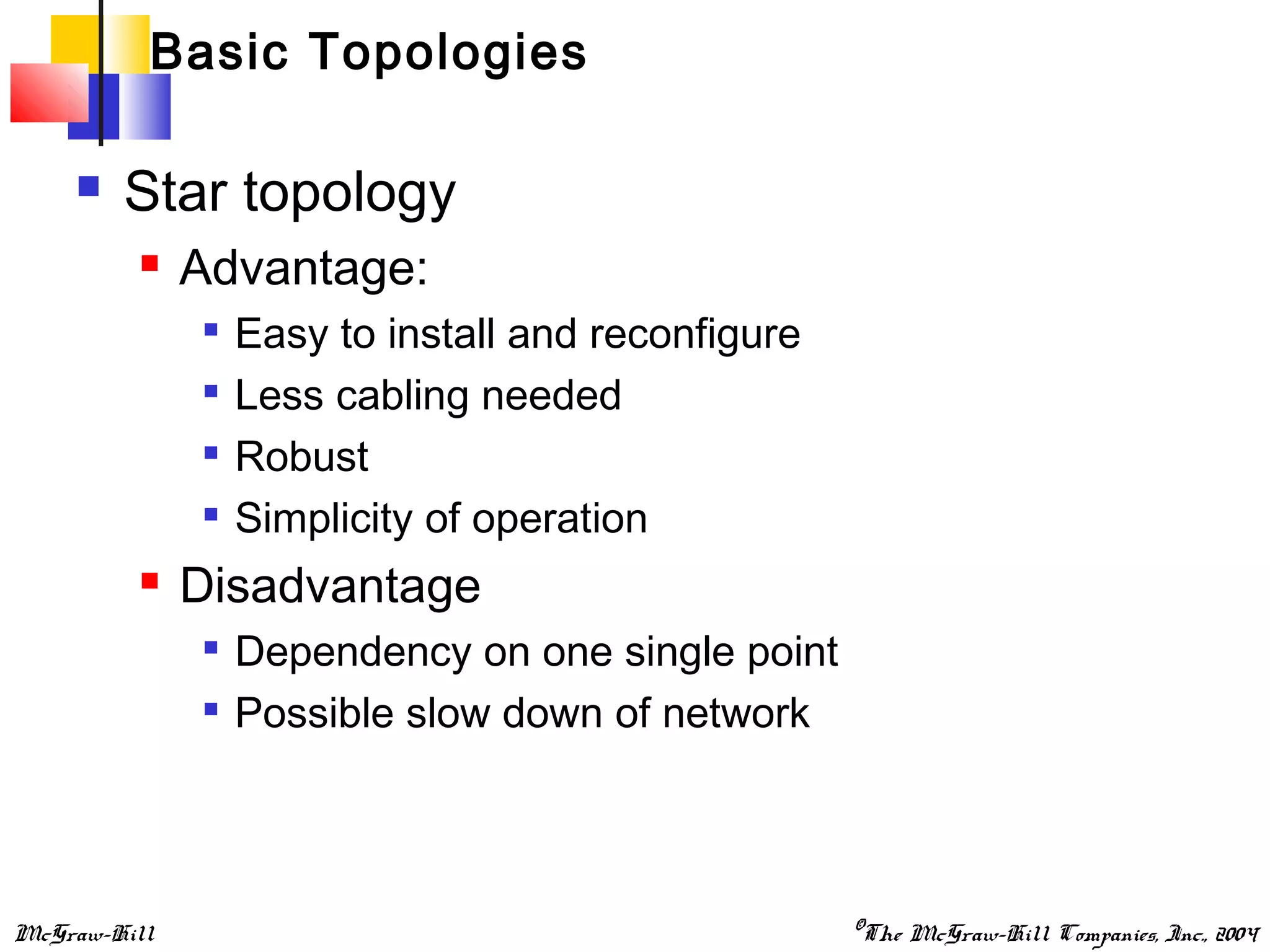 Basic Topologies

Star topology

Advantage:

Easy to install and reconfigure

Less cabling needed

Robust

Simplicity of operation

Disadvantage

Dependency on one single point

Possible slow down of network

McGraw-Hill

©The McGraw-Hill Companies, Inc., 2004